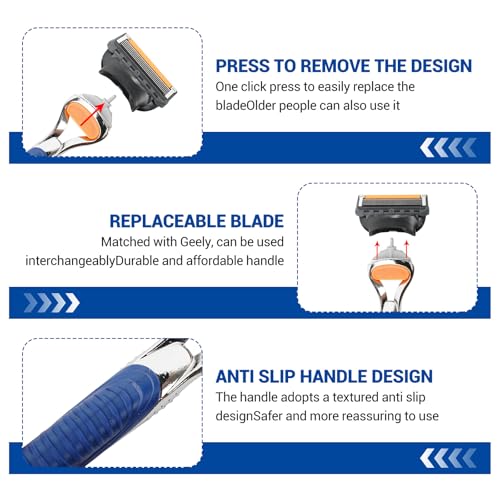 PRESS TO REMOVE THE DESIGN
One click press to easily replace the bladeOlder people can also use it

REPLACEABLE BLADE
Matched with Geely, can be used interchangeablyDurable and affordable handle

ANTI SLIP HANDLE DESIGN
The handle adopts a textured anti slip designSafer and more reassuring to use